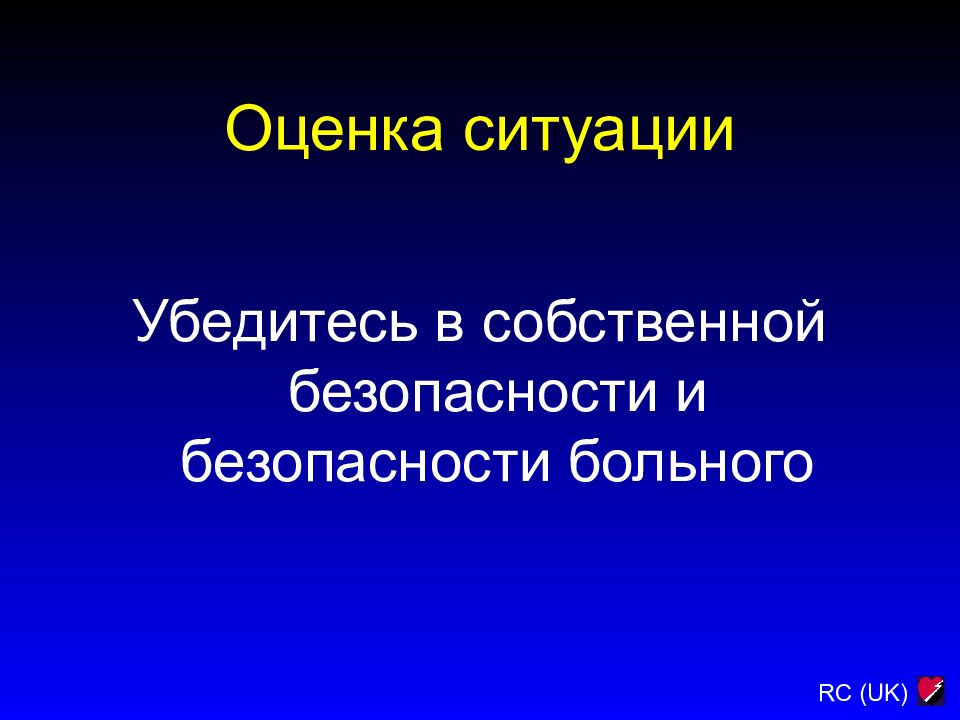 Оценка ситуации

Убедитесь в собственной безопасности и безопасности больного

RC (UK)